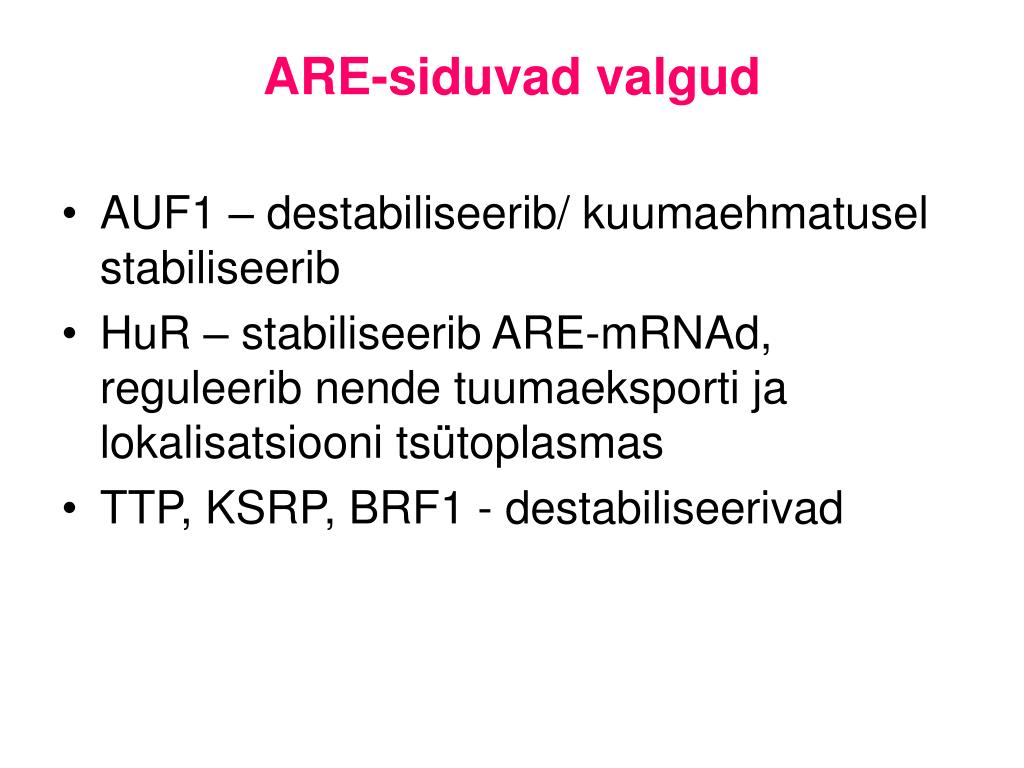 ARE-siduvad valgud

• AUF1 – destabiliseerib/ kuumaehmatusel stabiliseerib
• HuR – stabiliseerib ARE-mRNAd, reguleerib nende tuumaeksporti ja lokalisatsiooni tsütoplasmas
• TTP, KSRP, BRF1 - destabiliseerivad